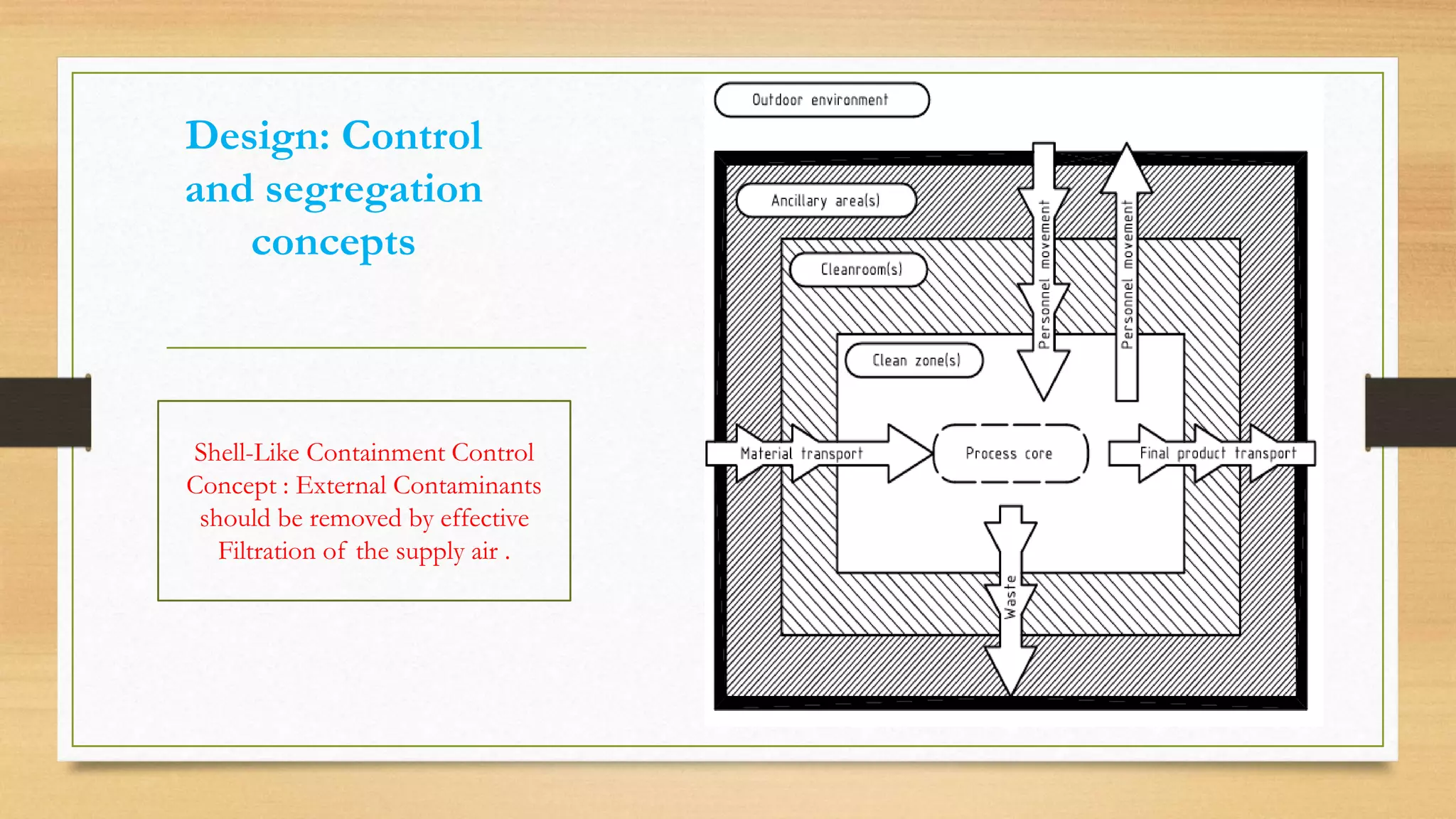 Design: Control and segregation concepts

Shell-Like Containment Control Concept : External Contaminants should be removed by effective Filtration of the supply air .

Outdoor environment

Ancillary area(s)

Cleanroom(s)

Clean zone(s)

Personnel movement

Personnel movement

Material transport

Process core

Final product transport

Waste